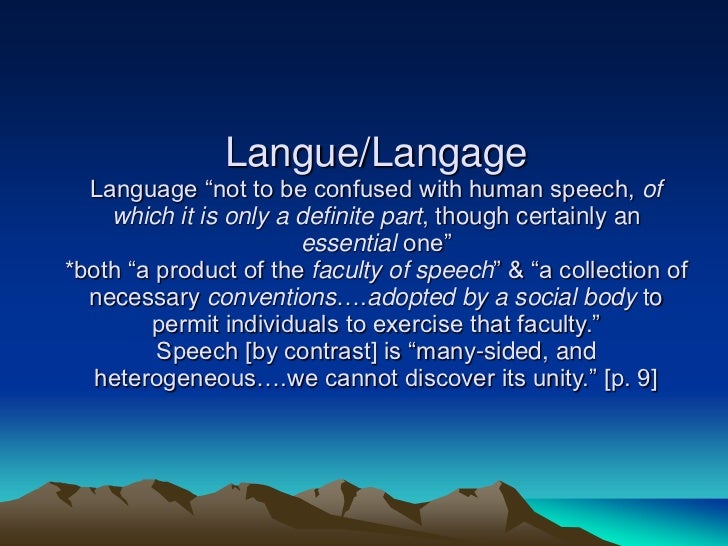 Langue/Langage

Language “not to be confused with human speech, of which it is only a definite part, though certainly an essential one”

*both “a product of the faculty of speech” & “a collection of necessary conventions….adopted by a social body to permit individuals to exercise that faculty.”

Speech [by contrast] is “many-sided, and heterogeneous….we cannot discover its unity.” [p. 9]